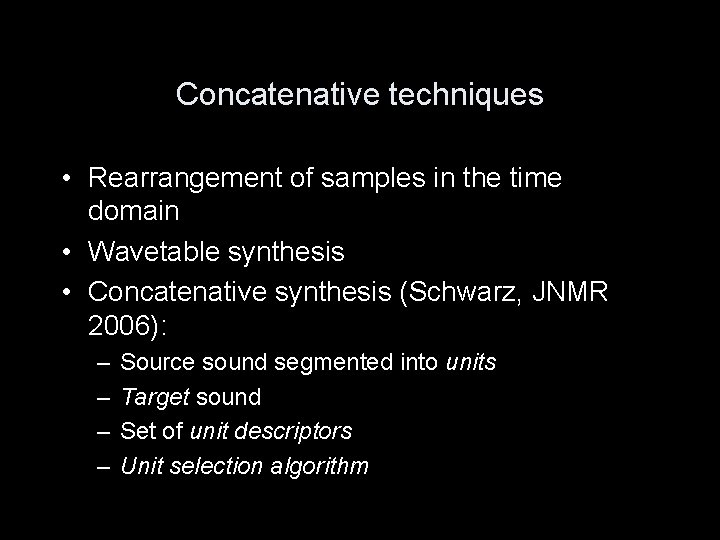 Concatenative techniques

• Rearrangement of samples in the time domain
• Wavetable synthesis
• Concatenative synthesis (Schwarz, JNMR 2006):
– Source sound segmented into units
– Target sound
– Set of unit descriptors
– Unit selection algorithm